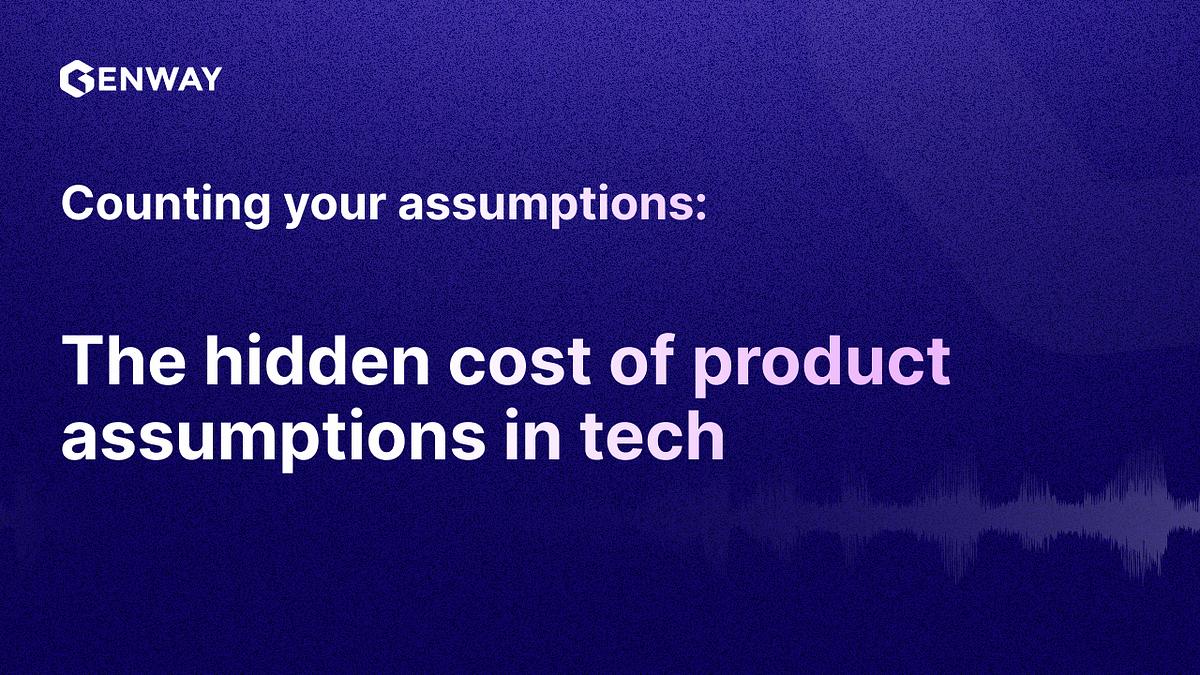 GENWAY

Counting your assumptions:

The hidden cost of product assumptions in tech